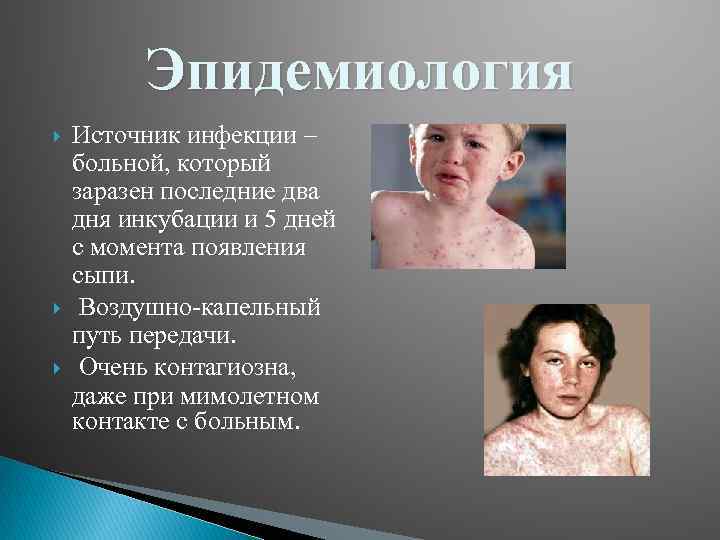 Эпидемиология

Источник инфекции – больной, который заразен последние два дня инкубации и 5 дней с момента появления сыпи.

Воздушно-капельный путь передачи.

Очень контагиозна, даже при мимолетном контакте с больным.